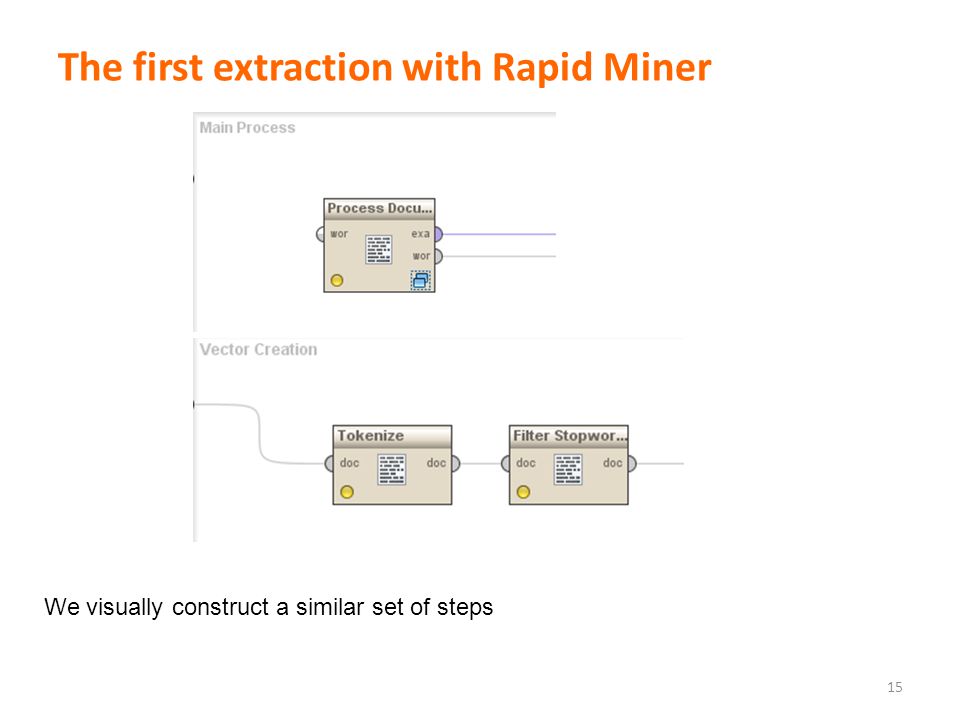 The first extraction with Rapid Miner

Main Process

Process Docu...

wor

exa

wor

Vector Creation

Tokenize

doc

doc

Filter Stopwor...

doc

doc

We visually construct a similar set of steps

15